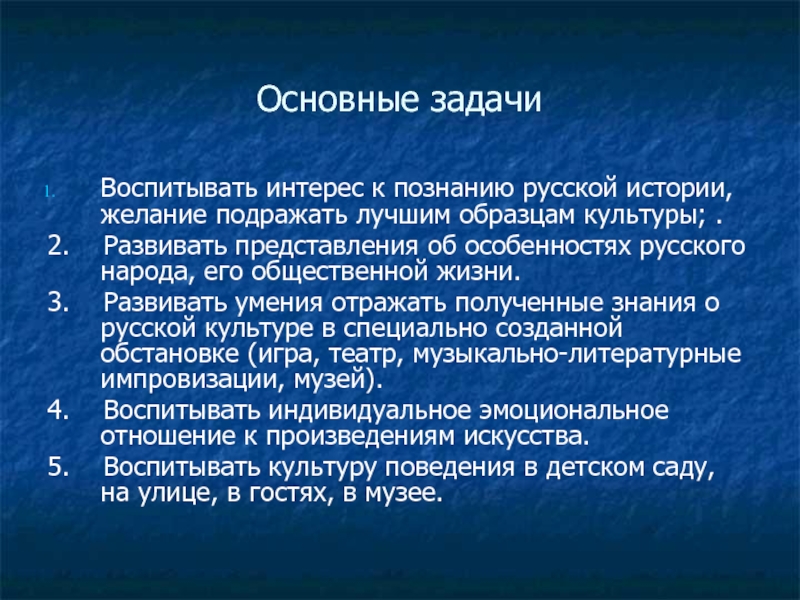 Основные задачи

1. Воспитывать интерес к познанию русской истории, желание подражать лучшим образцам культуры; .

2. Развивать представления об особенностях русского народа, его общественной жизни.

3. Развивать умения отражать полученные знания о русской культуре в специально созданной обстановке (игра, театр, музыкально-литературные импровизации, музей).

4. Воспитывать индивидуальное эмоциональное отношение к произведениям искусства.

5. Воспитывать культуру поведения в детском саду, на улице, в гостях, в музее.